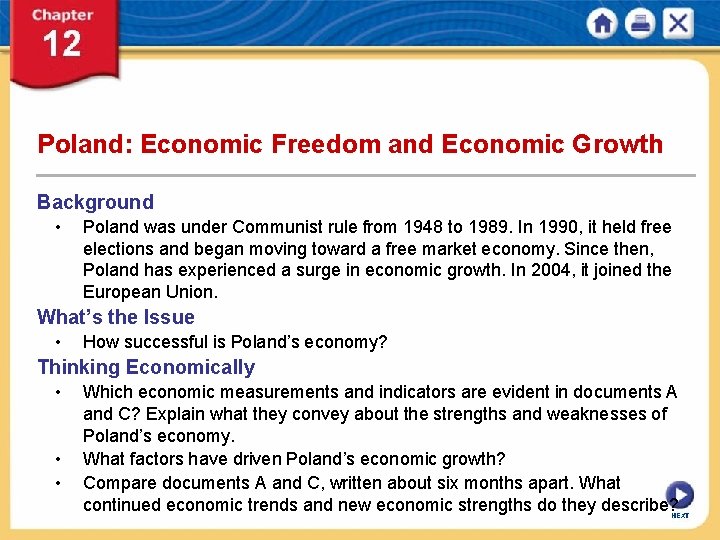 Chapter 12

Poland: Economic Freedom and Economic Growth

Background

• Poland was under Communist rule from 1948 to 1989. In 1990, it held free elections and began moving toward a free market economy. Since then, Poland has experienced a surge in economic growth. In 2004, it joined the European Union.

What's the Issue

• How successful is Poland's economy?

Thinking Economically

• Which economic measurements and indicators are evident in documents A and C? Explain what they convey about the strengths and weaknesses of Poland's economy.

• What factors have driven Poland's economic growth?

• Compare documents A and C, written about six months apart. What continued economic trends and new economic strengths do they describe?

NEXT